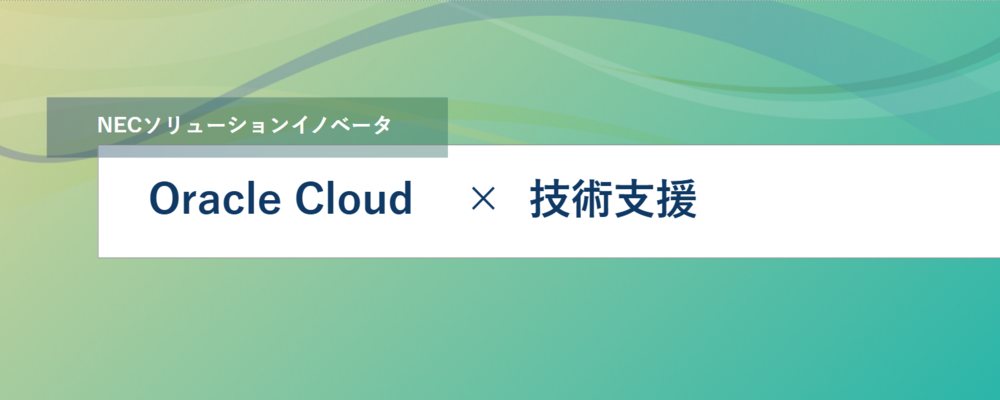 NECソリューションイノベータ

Oracle Cloud × 技術支援